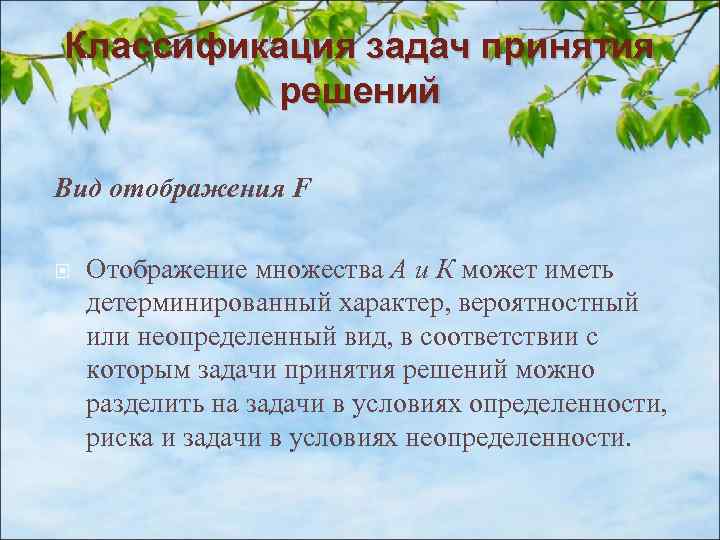 Классификация задач принятия решений

Вид отображения F

Отображение множества А и К может иметь детерминированный характер, вероятностный или неопределенный вид, в соответствии с которым задачи принятия решений можно разделить на задачи в условиях определенности, риска и задачи в условиях неопределенности.